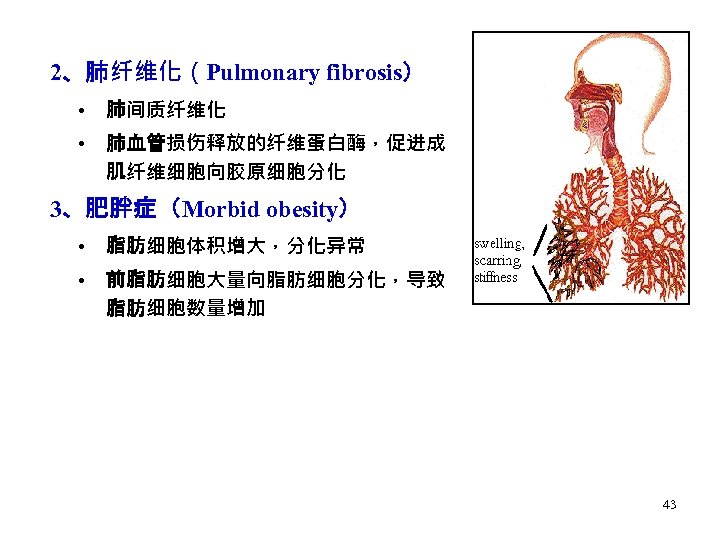 2、肺纤维化（Pulmonary fibrosis）

• 肺间质纤维化

• 肺血管损伤释放的纤维蛋白酶，促进成肌纤维细胞向胶原细胞分化

3、肥胖症（Morbid obesity）

• 脂肪细胞体积增大，分化异常

• 前脂肪细胞大量向脂肪细胞分化，导致脂肪细胞数量增加

swelling, scarring, stiffness

43